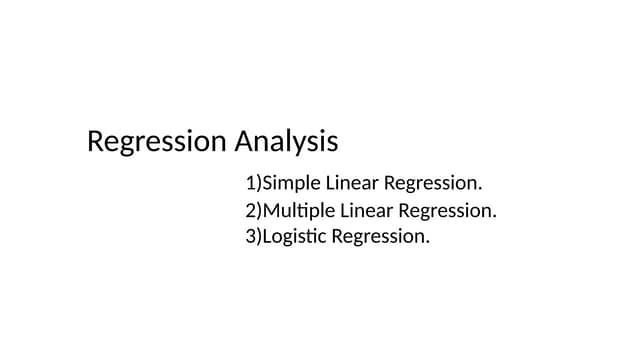 Regression Analysis

1)Simple Linear Regression.
2)Multiple Linear Regression.
3)Logistic Regression.